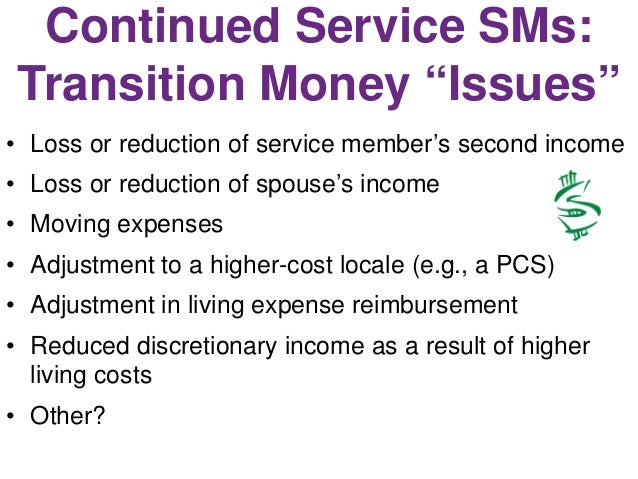 Continued Service SMs: Transition Money “Issues”

• Loss or reduction of service member’s second income
• Loss or reduction of spouse’s income
• Moving expenses
• Adjustment to a higher-cost locale (e.g., a PCS)
• Adjustment in living expense reimbursement
• Reduced discretionary income as a result of higher living costs
• Other?